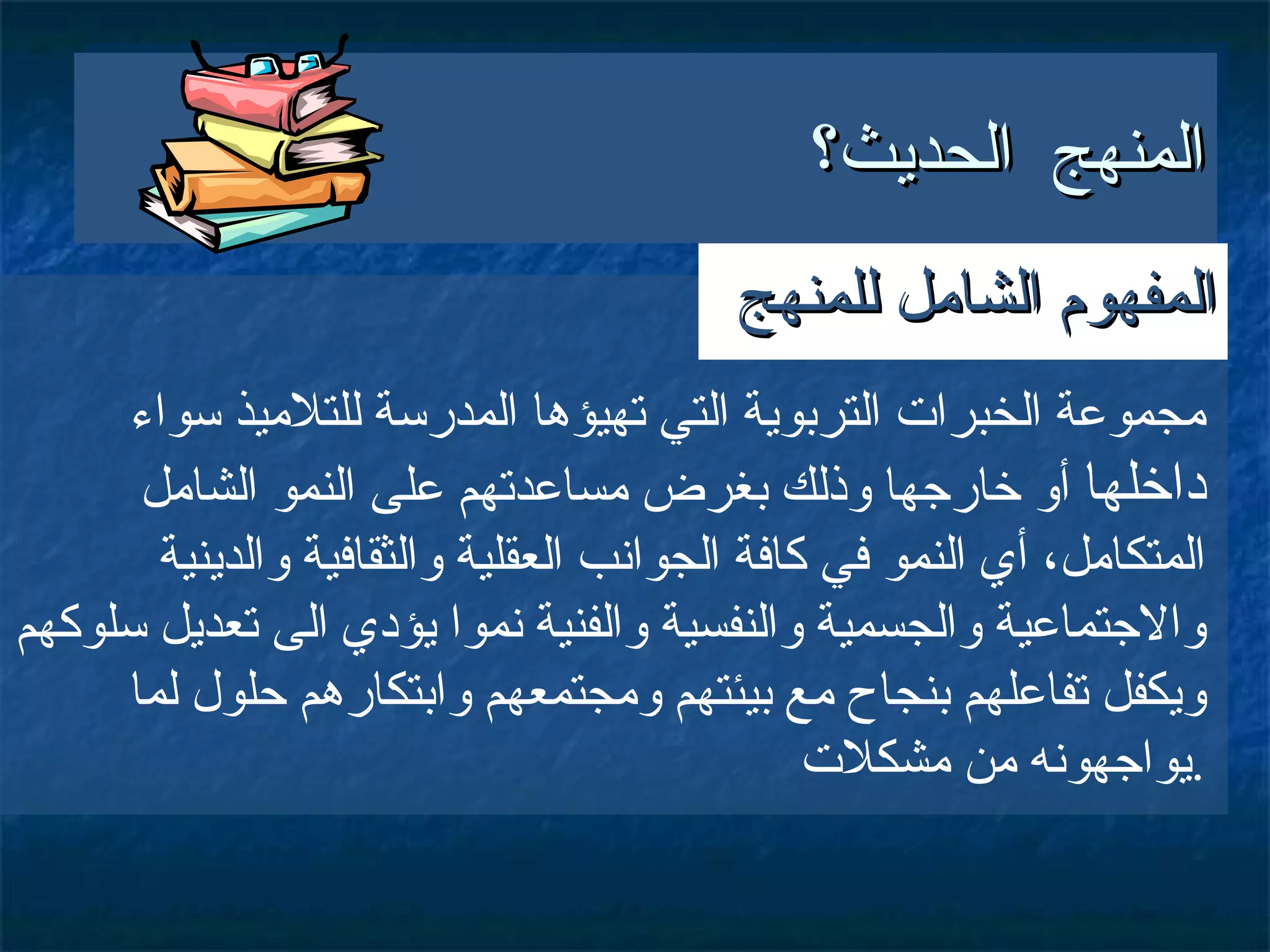 المنهج الحديث؟

المفهوم الشامل للمنهج

مجموعة الخبرات التربوية التي تهيؤها المدرسة للتلاميذ سواء داخلها أو خارجها وذلك بغرض مساعدتهم على النمو الشامل المتكامل، أي النمو في كافة الجوانب العقلية والثقافية والدينية والاجتماعية والجسمية والنفسية والفنية نموا يؤدي الى تعديل سلوكهم ويكفل تفاعلهم بنجاح مع بيئتهم ومجتمعهم وابتكارهم حلول لما يواجهونه من مشكلات.